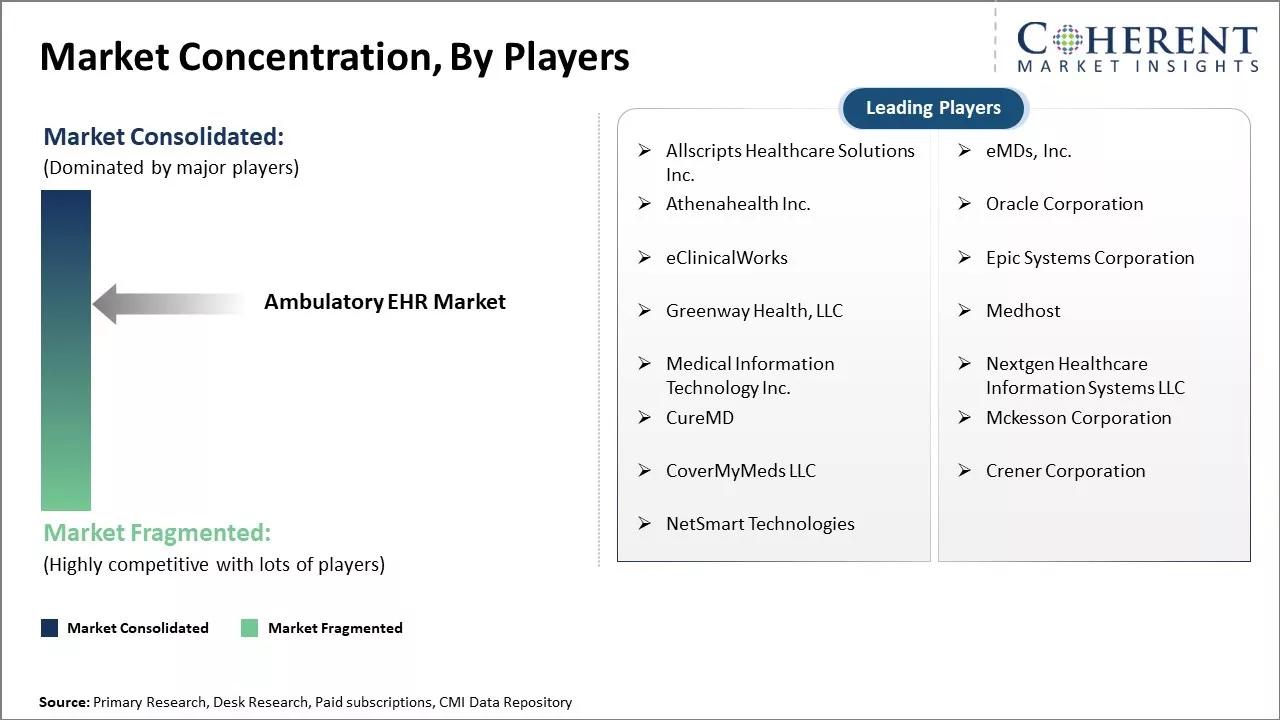 Market Concentration, By Players

COHERENT
MARKET INSIGHTS

Market Consolidated:
(Dominated by major players)

Ambulatory EHR Market

Market Fragmented:
(Highly competitive with lots of players)

Market Consolidated  Market Fragmented

Leading Players

➢ Allscripts Healthcare Solutions Inc.
➢ Athenahealth Inc.
➢ eClinicalWorks
➢ Greenway Health, LLC
➢ Medical Information Technology Inc.
➢ CureMD
➢ CoverMyMeds LLC
➢ NetSmart Technologies

➢ eMDs, Inc.
➢ Oracle Corporation
➢ Epic Systems Corporation
➢ Medhost
➢ Nextgen Healthcare Information Systems LLC
➢ Mckesson Corporation
➢ Crener Corporation

Source: Primary Research, Desk Research, Paid subscriptions, CMI Data Repository